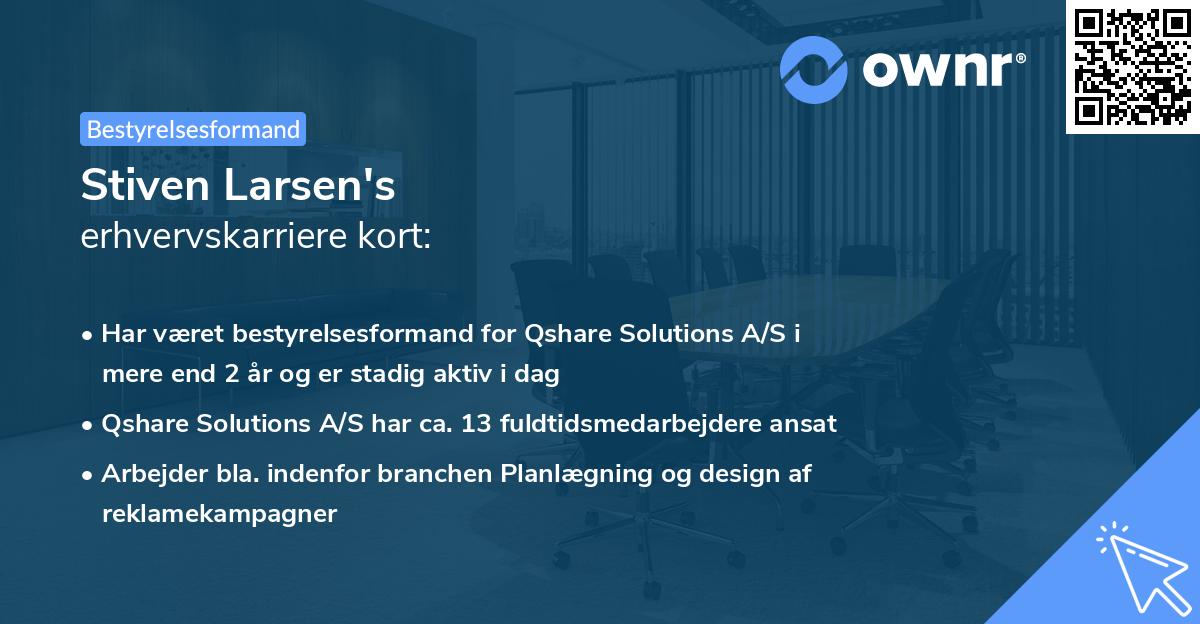 ownr®

Bestyrelsesformand

Stiven Larsen's
erhvervskarriere kort:

• Har været bestyrelsesformand for Qshare Solutions A/S i mere end 2 år og er stadig aktiv i dag
• Qshare Solutions A/S har ca. 13 fuldtidsmedarbejdere ansat
• Arbejder bla. indenfor branchen Planlægning og design af reklamekampagner